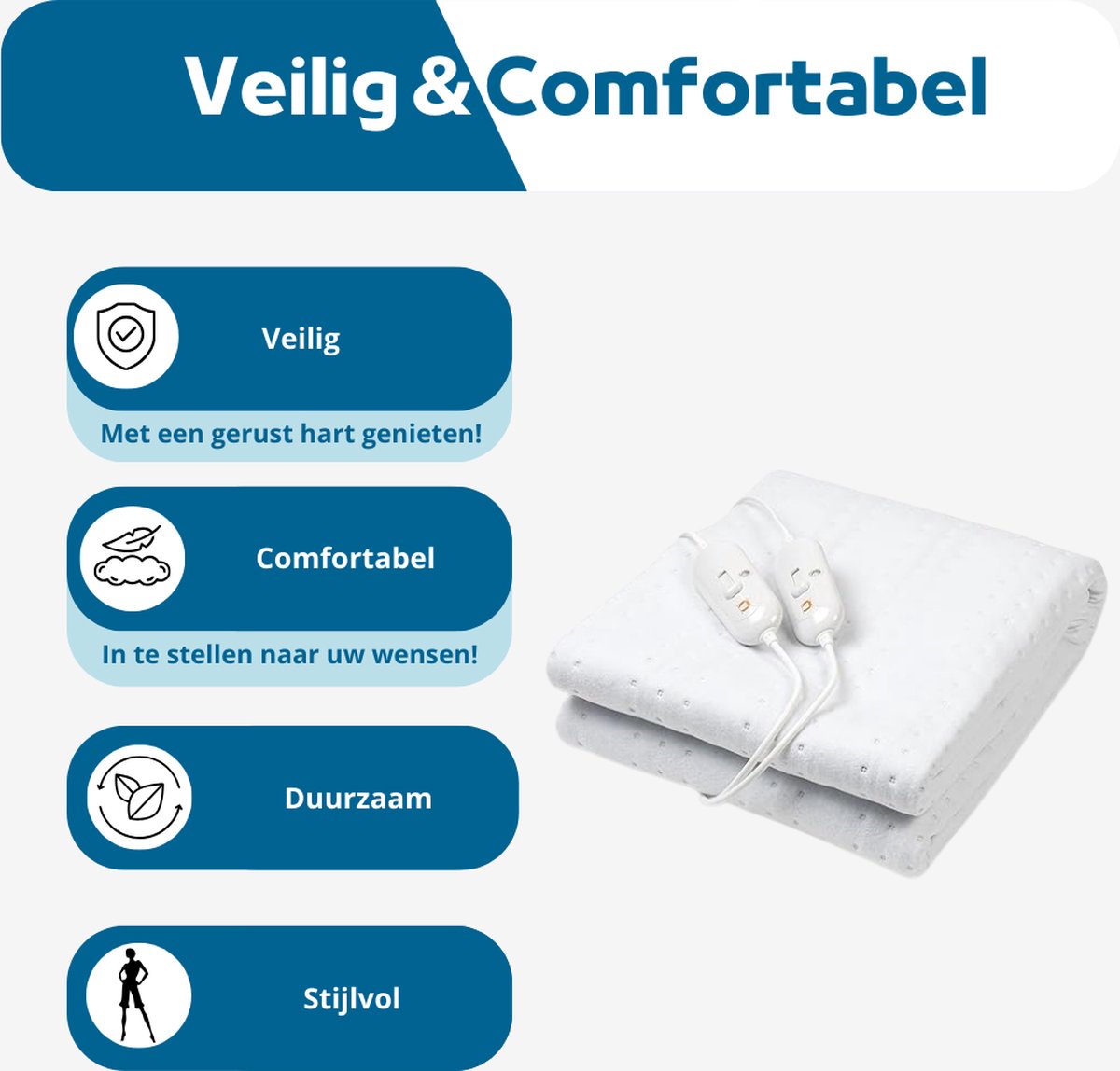 Veilig & Comfortabel

Veilig

Met een gerust hart genieten!

Comfortabel

In te stellen naar uw wensen!

Duurzaam

Stijlvol